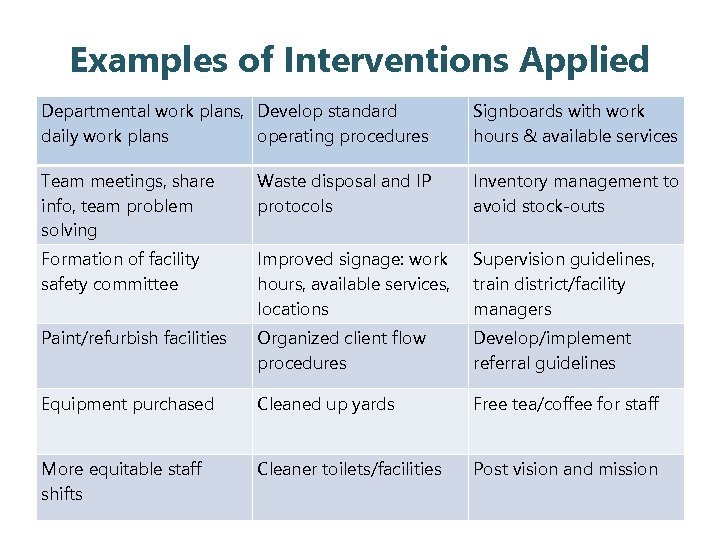 Examples of Interventions Applied

| Departmental work plans, daily work plans | Develop standard operating procedures | Signboards with work hours & available services |
|---|---|---|
| Team meetings, share info, team problem solving | Waste disposal and IP protocols | Inventory management to avoid stock-outs |
| Formation of facility safety committee | Improved signage: work hours, available services, locations | Supervision guidelines, train district/facility managers |
| Paint/refurbish facilities | Organized client flow procedures | Develop/implement referral guidelines |
| Equipment purchased | Cleaned up yards | Free tea/coffee for staff |
| More equitable staff shifts | Cleaner toilets/facilities | Post vision and mission |